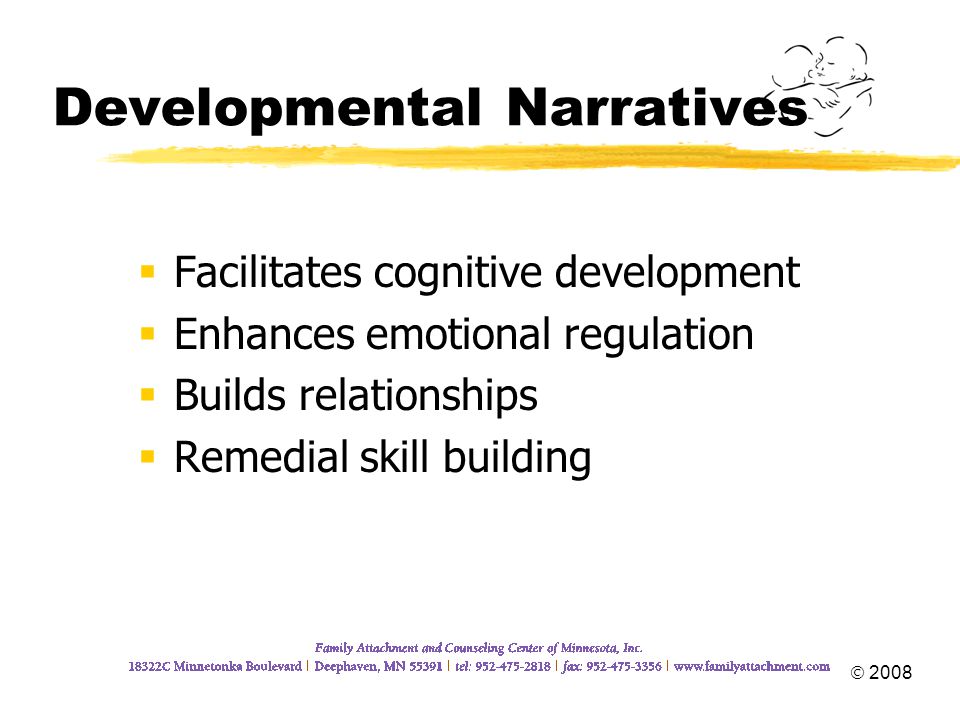 Developmental Narratives

- Facilitates cognitive development
- Enhances emotional regulation
- Builds relationships
- Remedial skill building

Family Attachment and Counseling Center of Minnesota, Inc.
18322C Minnetonka Boulevard | Deephaven, MN 55391 | tel: 952-475-2818 | fax: 952-475-3356 | www.familyattachment.com

© 2008